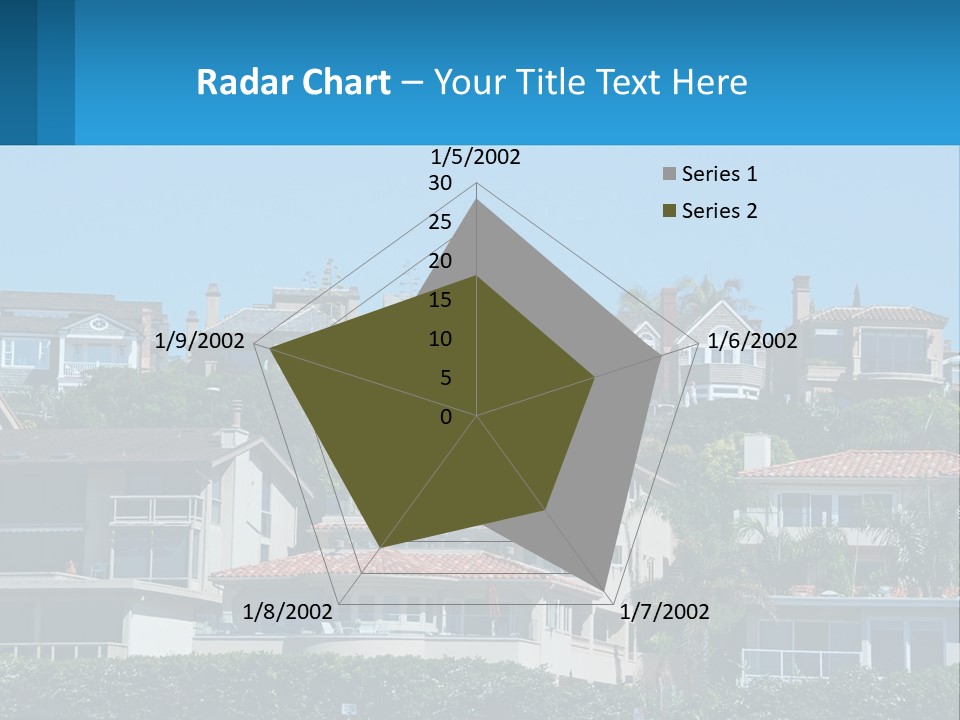 Radar Chart – Your Title Text Here

1/5/2002
30
25
20
15
10
5
0
1/6/2002
1/7/2002
1/8/2002
1/9/2002

Series 1
Series 2